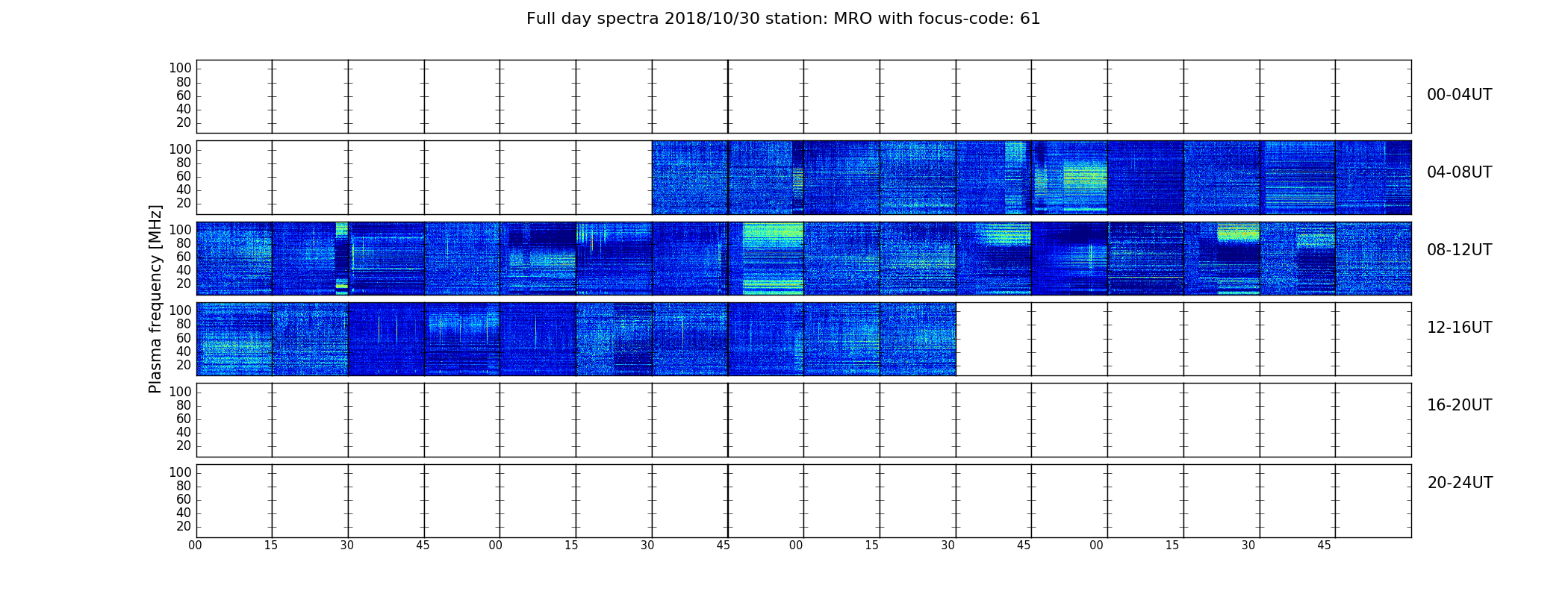 Full day spectra 2018/10/30 station: MRO with focus-code: 61

Plasma frequency [MHz]

100
80
60
40
20

00-04UT

100
80
60
40
20

04-08UT

100
80
60
40
20

08-12UT

100
80
60
40
20

12-16UT

100
80
60
40
20

16-20UT

100
80
60
40
20

20-24UT

00 15 30 45 00 15 30 45 00 15 30 45 00 15 30 45